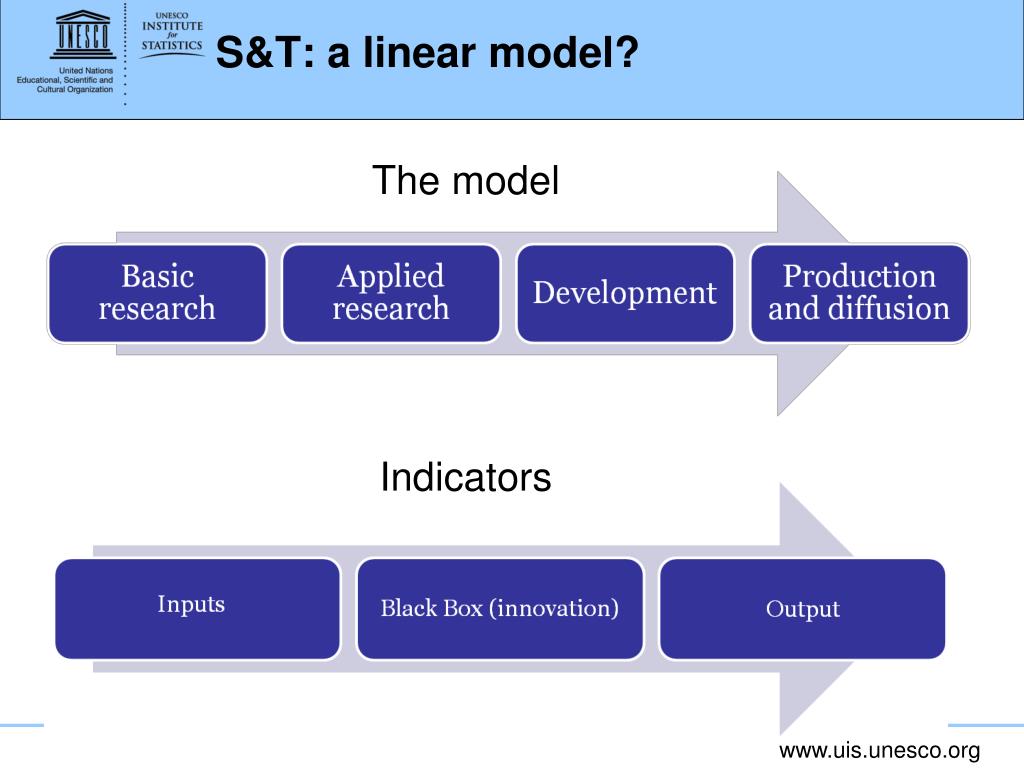 UNESCO

United Nations Educational, Scientific and Cultural Organization

UNESCO INSTITUTE for STATISTICS

S&T: a linear model?

The model

Basic research

Applied research

Development

Production and diffusion

Indicators

Inputs

Black Box (innovation)

Output

www.uis.unesco.org